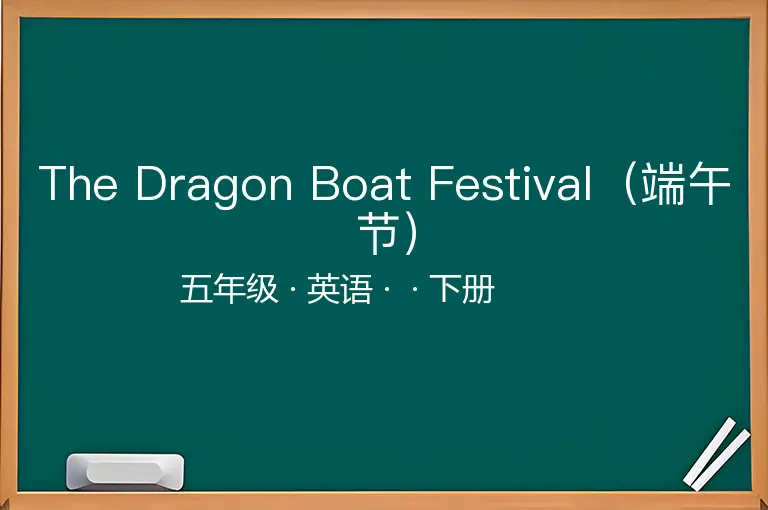 The Dragon Boat Festival（端午节）

五年级 · 英语 ·  · 下册